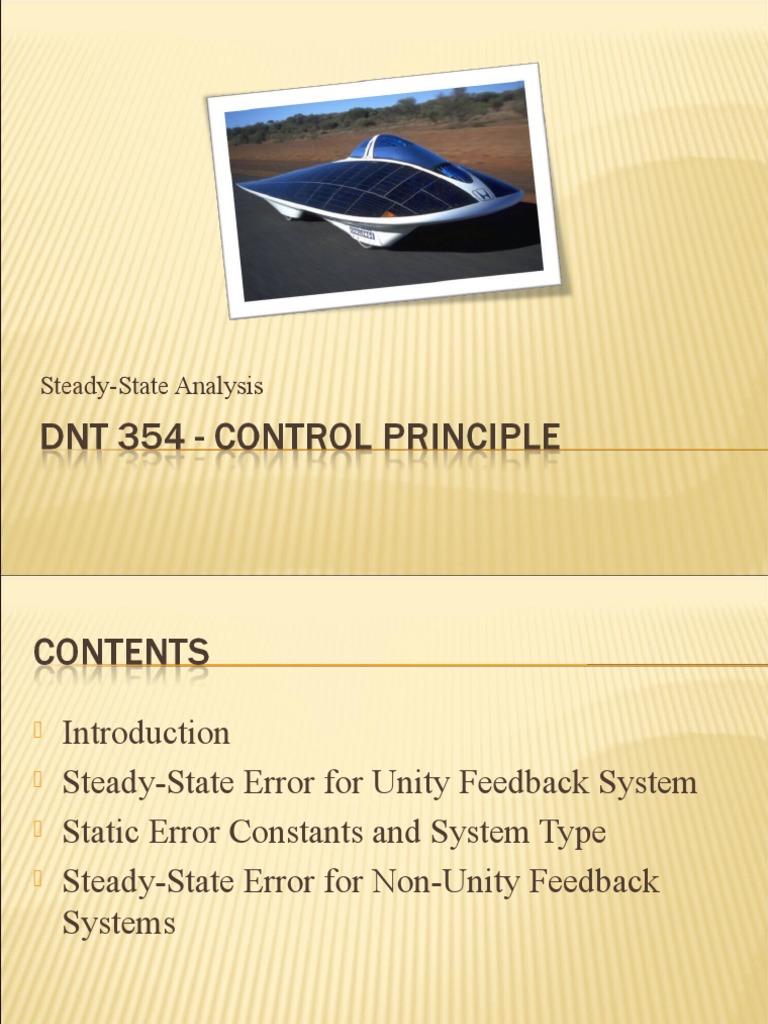 Steady-State Analysis

DNT 354 - CONTROL PRINCIPLE

CONTENTS

Introduction
Steady-State Error for Unity Feedback System
Static Error Constants and System Type
Steady-State Error for Non-Unity Feedback Systems